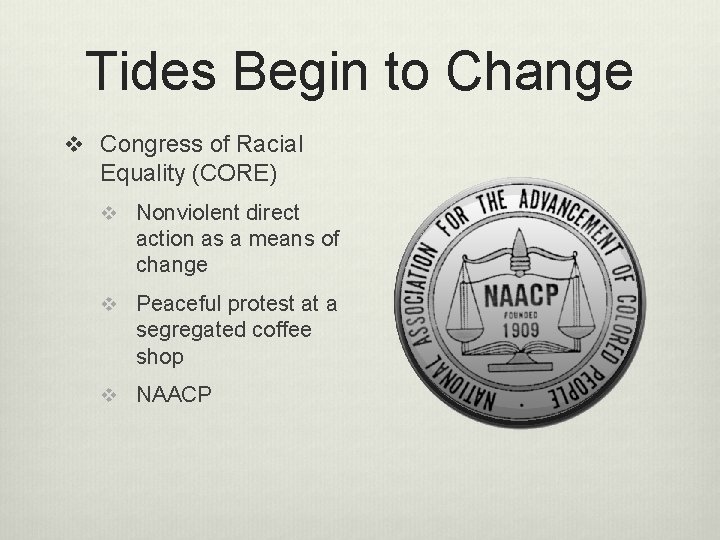 Tides Begin to Change

❖ Congress of Racial Equality (CORE)

❖ Nonviolent direct action as a means of change

❖ Peaceful protest at a segregated coffee shop

❖ NAACP

NATIONAL ASSOCIATION FOR THE ADVANCEMENT OF COLORED PEOPLE

NAACP
FOUNDED
1909